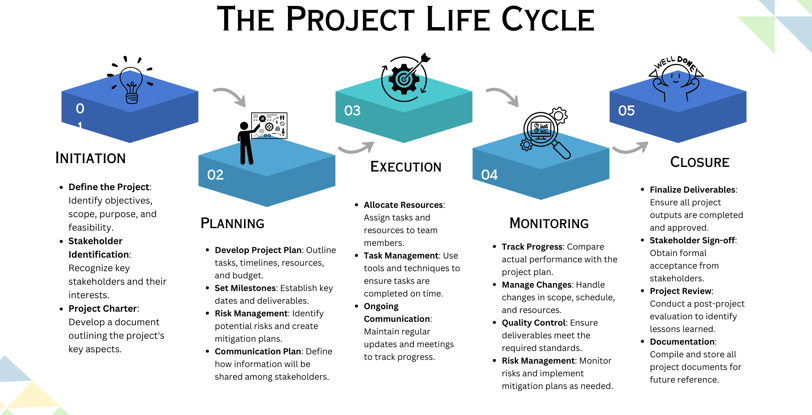 THE PROJECT LIFE CYCLE

0
1

INITIATION

- **Define the Project**: Identify objectives, scope, purpose, and feasibility.
- **Stakeholder Identification**: Recognize key stakeholders and their interests.
- **Project Charter**: Develop a document outlining the project's key aspects.

02

PLANNING

- **Develop Project Plan**: Outline tasks, timelines, resources, and budget.
- **Set Milestones**: Establish key dates and deliverables.
- **Risk Management**: Identify potential risks and create mitigation plans.
- **Communication Plan**: Define how information will be shared among stakeholders.

03

EXECUTION

- **Allocate Resources**: Assign tasks and resources to team members.
- **Task Management**: Use tools and techniques to ensure tasks are completed on time.
- **Ongoing Communication**: Maintain regular updates and meetings to track progress.

04

MONITORING

- **Track Progress**: Compare actual performance with the project plan.
- **Manage Changes**: Handle changes in scope, schedule, and resources.
- **Quality Control**: Ensure deliverables meet the required standards.
- **Risk Management**: Monitor risks and implement mitigation plans as needed.

WELL DONE

05

CLOSURE

- **Finalize Deliverables**: Ensure all project outputs are completed and approved.
- **Stakeholder Sign-off**: Obtain formal acceptance from stakeholders.
- **Project Review**: Conduct a post-project evaluation to identify lessons learned.
- **Documentation**: Compile and store all project documents for future reference.